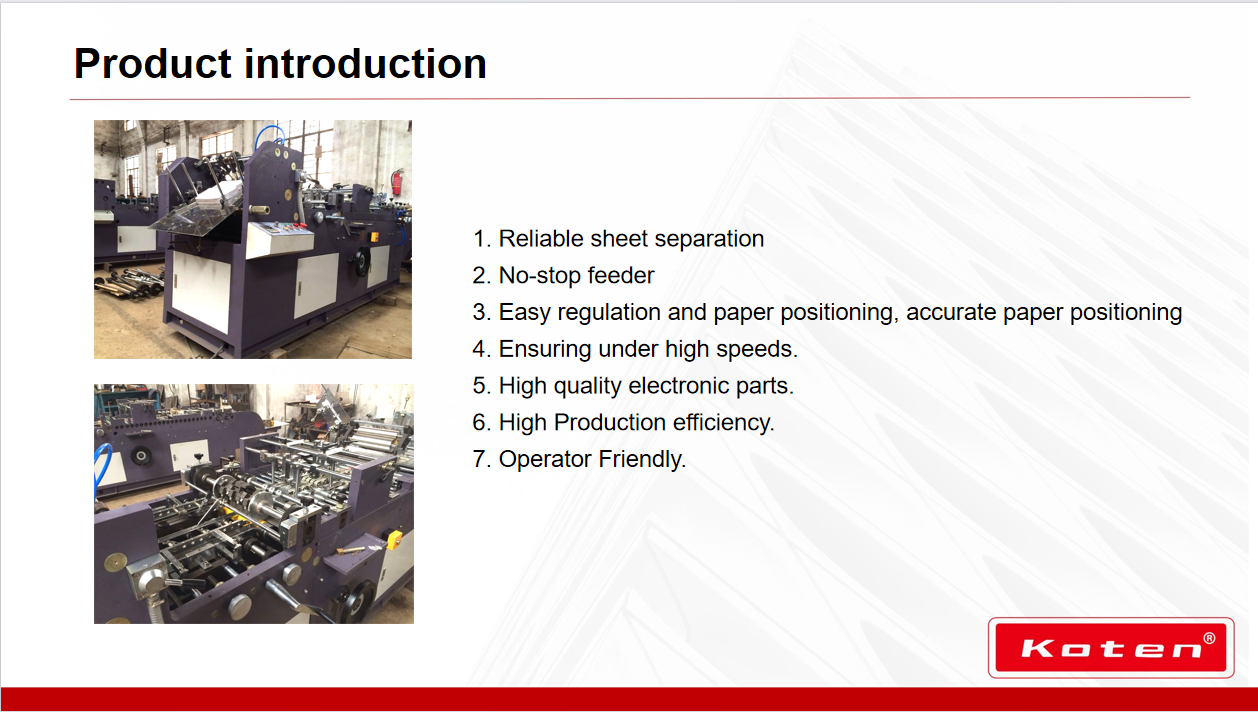 Product introduction

1. Reliable sheet separation
2. No-stop feeder
3. Easy regulation and paper positioning, accurate paper positioning
4. Ensuring under high speeds.
5. High quality electronic parts.
6. High Production efficiency.
7. Operator Friendly.

Koten®